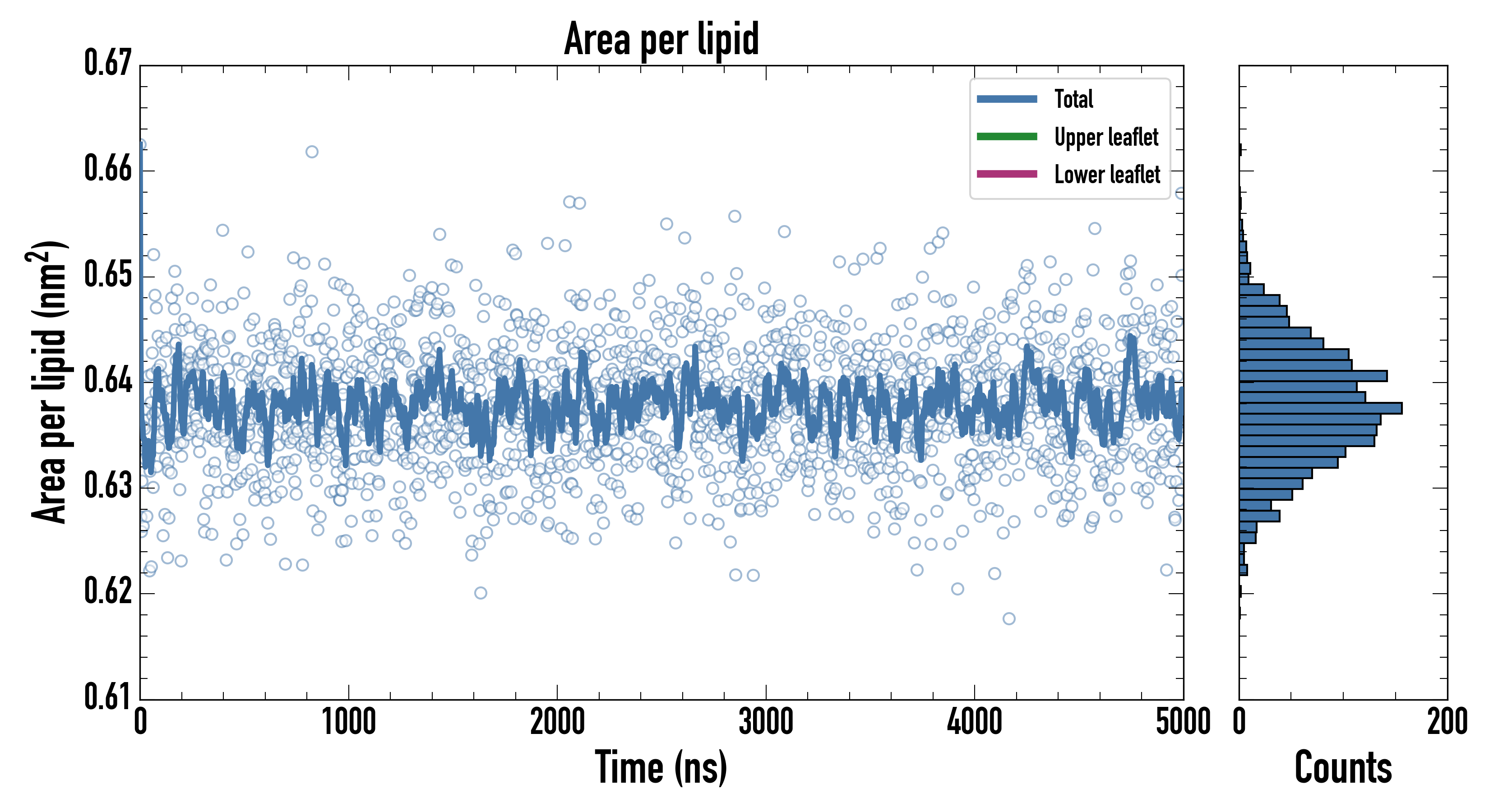 Area per lipid

Total
Upper leaflet
Lower leaflet

Area per lipid ($nm^2$)

0.67
0.66
0.65
0.64
0.63
0.62
0.61

0
1000
2000
3000
4000
5000

Time (ns)

0
200

Counts